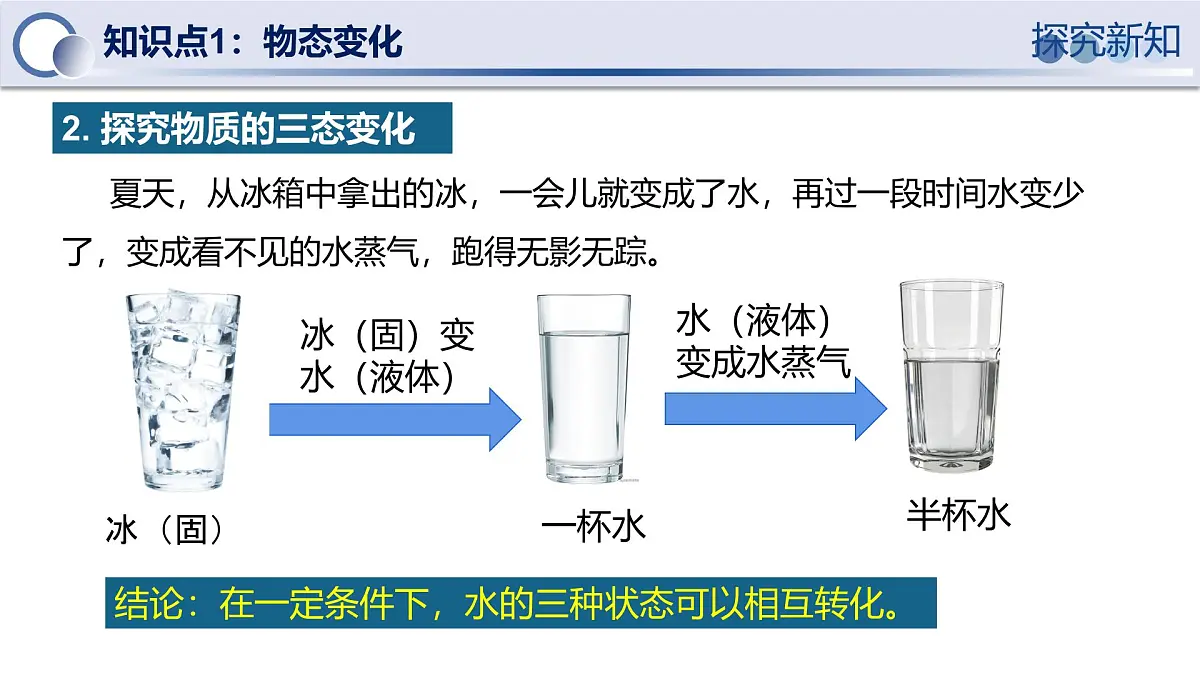 知识点1：物态变化

探究新知

2. 探究物质的三态变化

夏天，从冰箱中拿出的冰，一会儿就变成了水，再过一段时间水变少了，变成看不见的水蒸气，跑得无影无踪。

冰（固）变水（液体）

水（液体）变成水蒸气

冰（固）

一杯水

半杯水

结论：在一定条件下，水的三种状态可以相互转化。